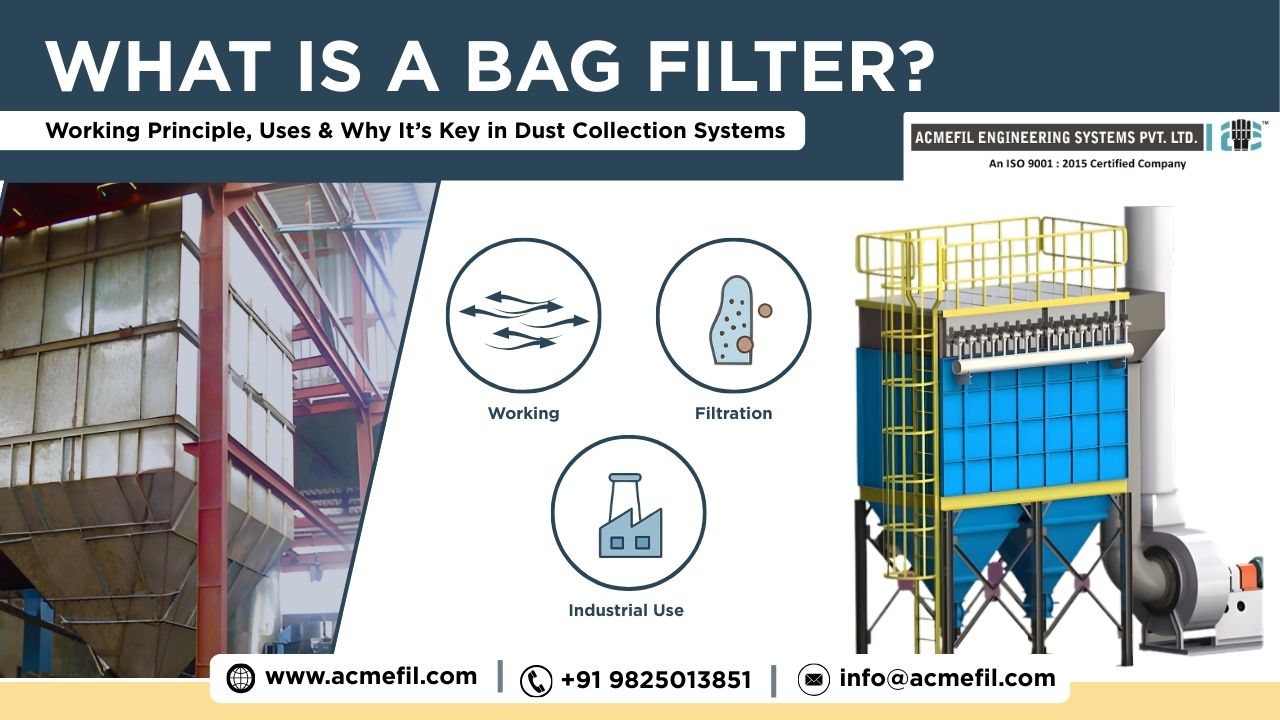 WHAT IS A BAG FILTER?

Working Principle, Uses & Why It's Key in Dust Collection Systems

ACMEFIL ENGINEERING SYSTEMS PVT. LTD.

An ISO 9001 : 2015 Certified Company

Working

Filtration

Industrial Use

www.acmefil.com | +91 9825013851 | info@acmefil.com